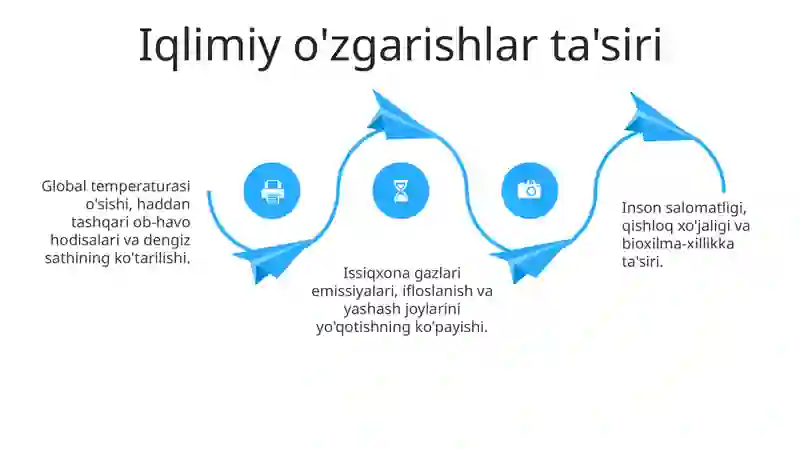 Iqlimiy o'zgarishlar ta'siri

Global temperaturasi o'sishi, haddan tashqari ob-havo hodisalari va dengiz sathining ko'tarilishi.

Issiqxona gazlari emissiyalari, ifloslanish va yashash joylarini yo'qotishning ko'payishi.

Inson salomatligi, qishloq xo'jaligi va bioxilma-xillikka ta'siri.